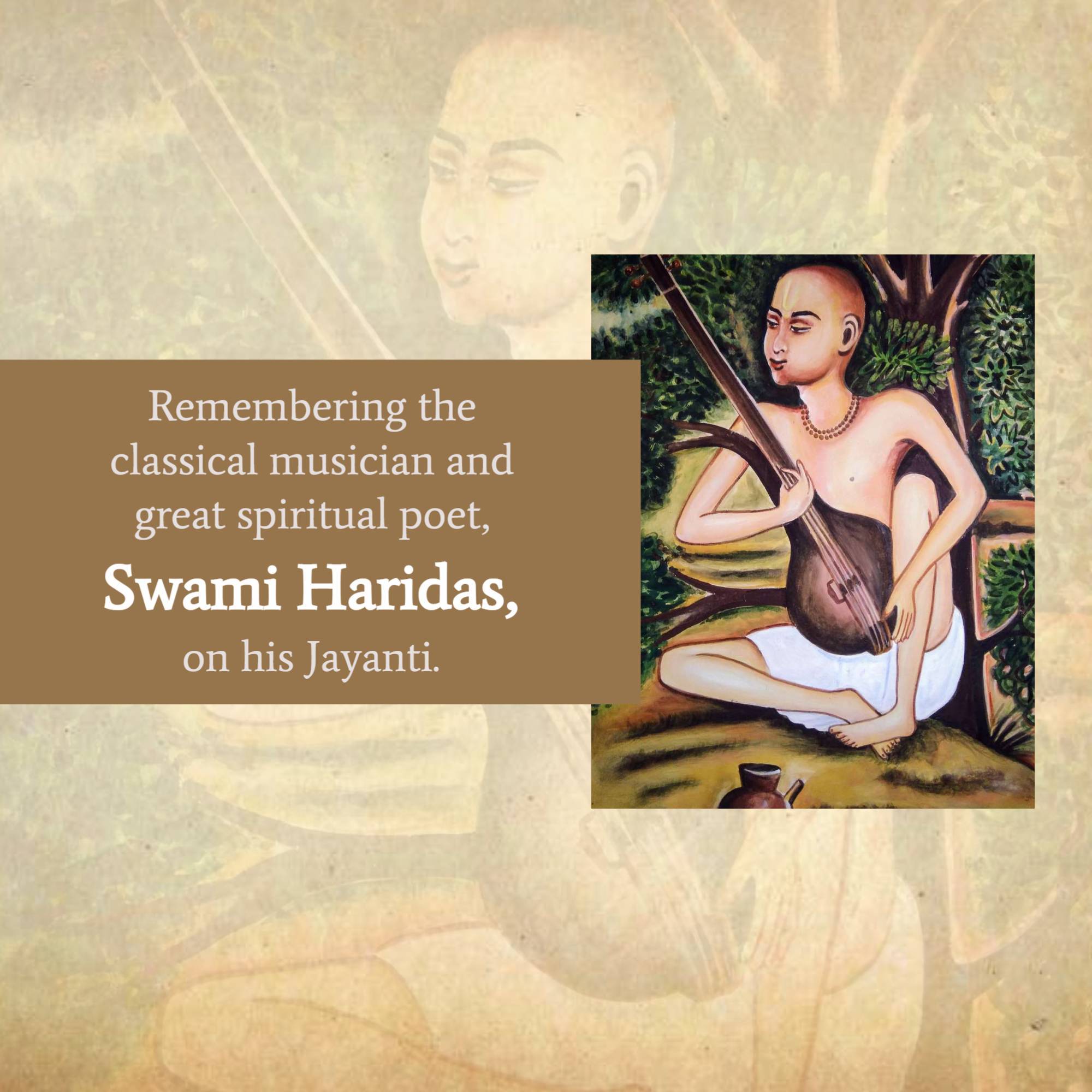 Remembering the classical musician and great spiritual poet,

Swami Haridas,

on his Jayanti.